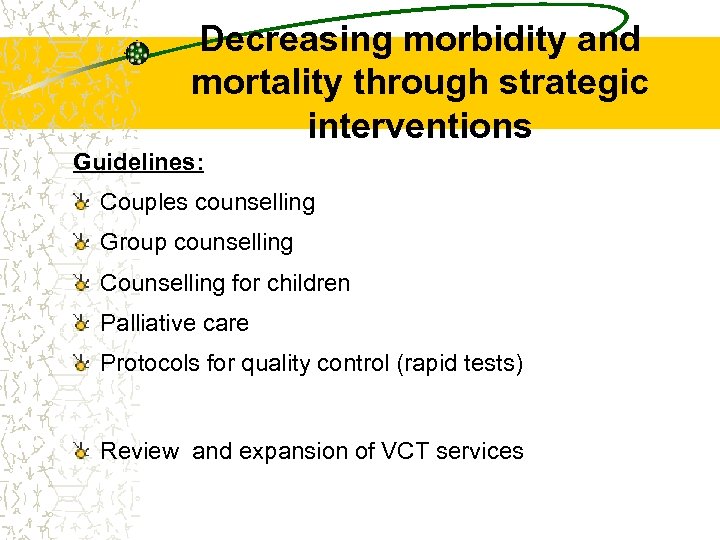 Decreasing morbidity and mortality through strategic interventions

Guidelines:

Couples counselling

Group counselling

Counselling for children

Palliative care

Protocols for quality control (rapid tests)

Review and expansion of VCT services